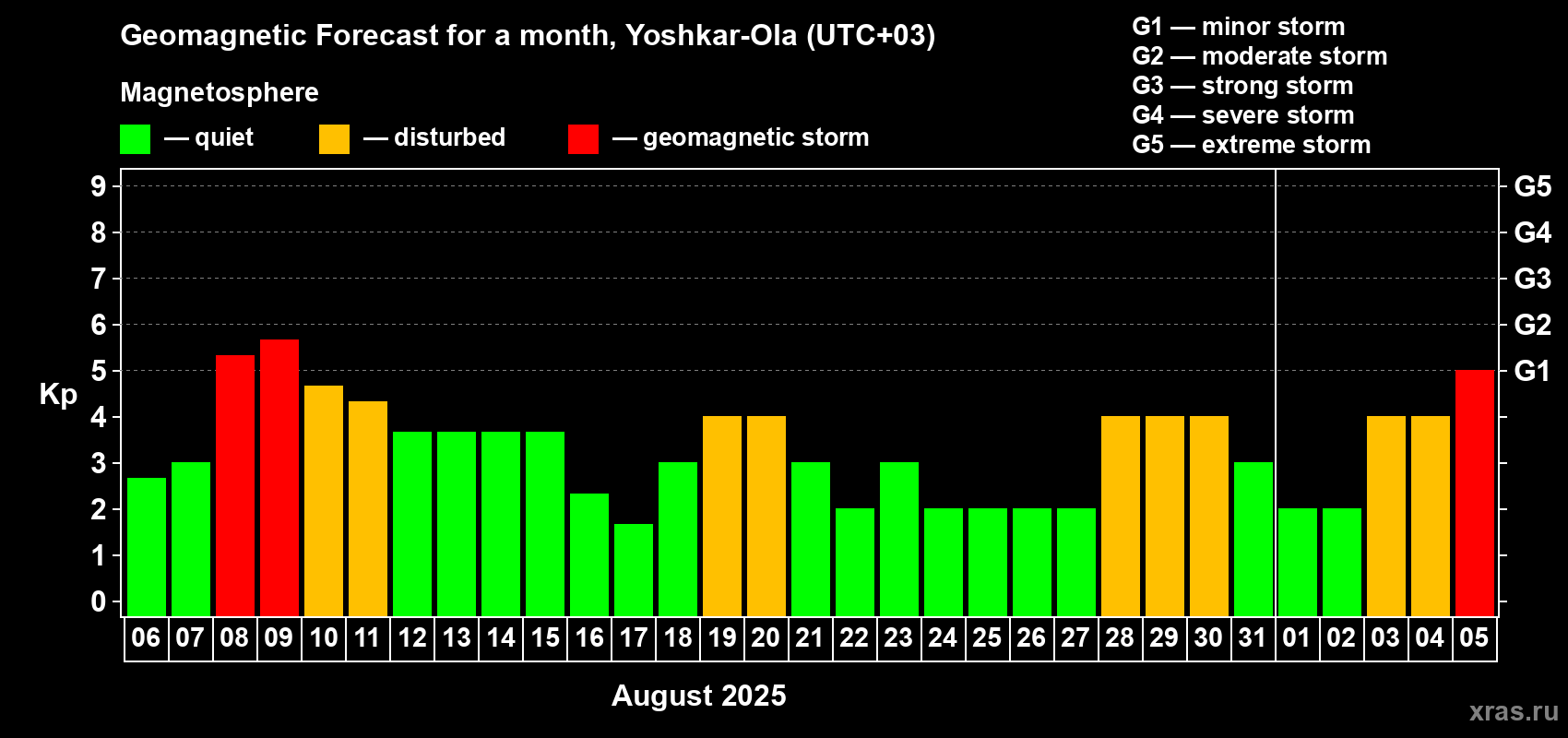 Geomagnetic Forecast for a month, Yoshkar-Ola (UTC+03)

Magnetosphere

— quiet — disturbed — geomagnetic storm

G1 — minor storm
G2 — moderate storm
G3 — strong storm
G4 — severe storm
G5 — extreme storm

Kp

9
8
7
6
5
4
3
2
1
0

G5
G4
G3
G2
G1

06 07 08 09 10 11 12 13 14 15 16 17 18 19 20 21 22 23 24 25 26 27 28 29 30 31 01 02 03 04 05

August 2025

xras.ru